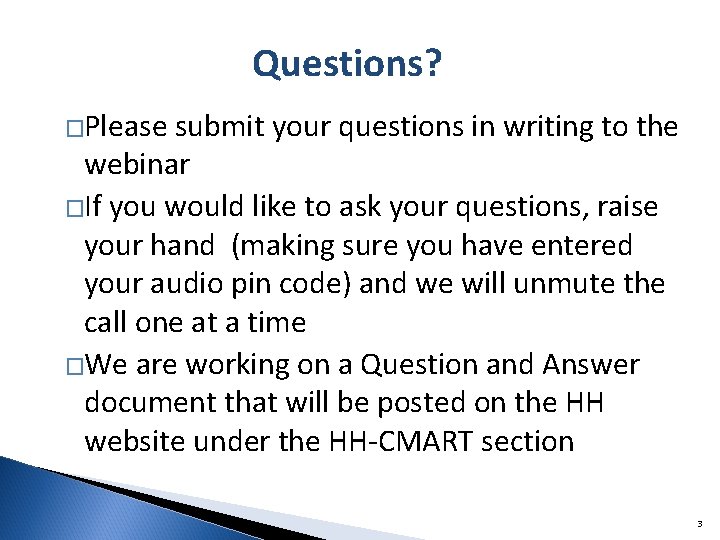 Questions?

□Please submit your questions in writing to the webinar

□If you would like to ask your questions, raise your hand (making sure you have entered your audio pin code) and we will unmute the call one at a time

□We are working on a Question and Answer document that will be posted on the HH website under the HH-CMART section

3